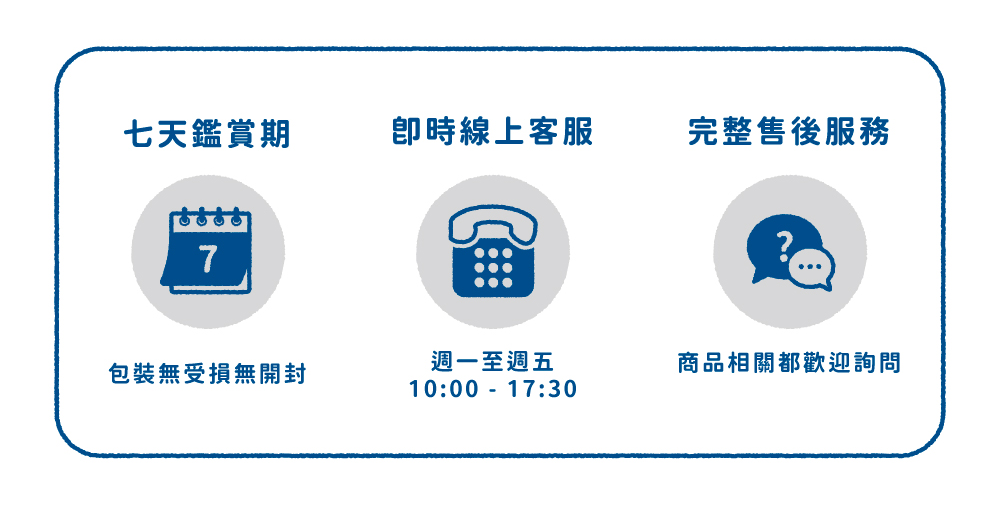 七天鑑賞期

7

包裝無受損無開封

即時線上客服

週一至週五
10:00 - 17:30

完整售後服務

?

商品相關都歡迎詢問